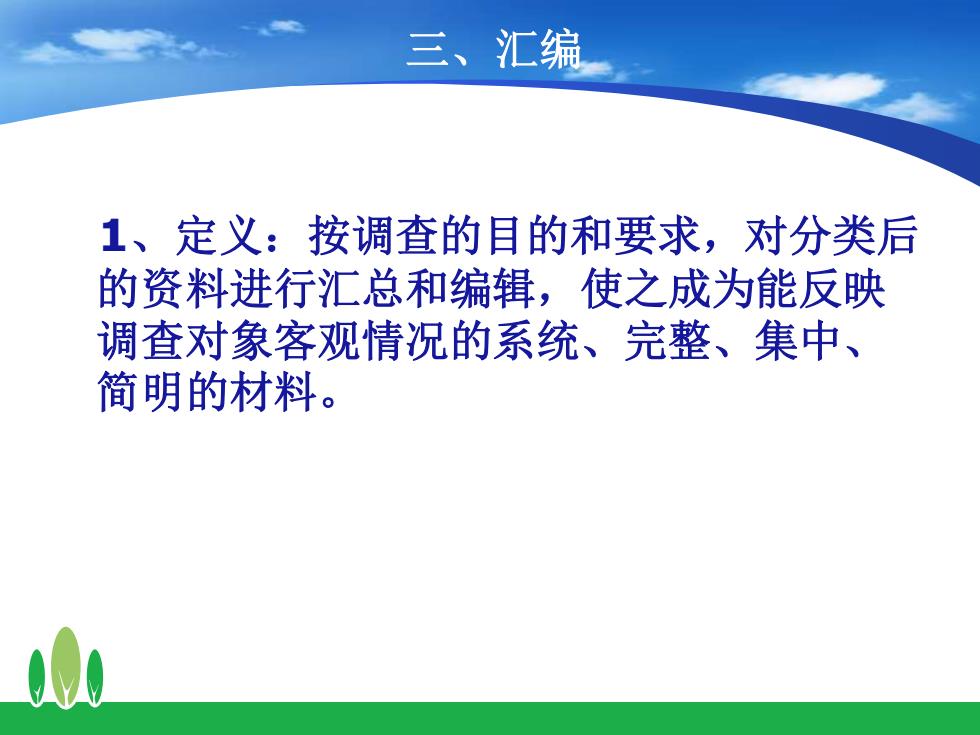 三、汇编

1、定义：按调查的目的和要求，对分类后的资料进行汇总和编辑，使之成为能反映调查对象客观情况的系统、完整、集中、简明的材料。